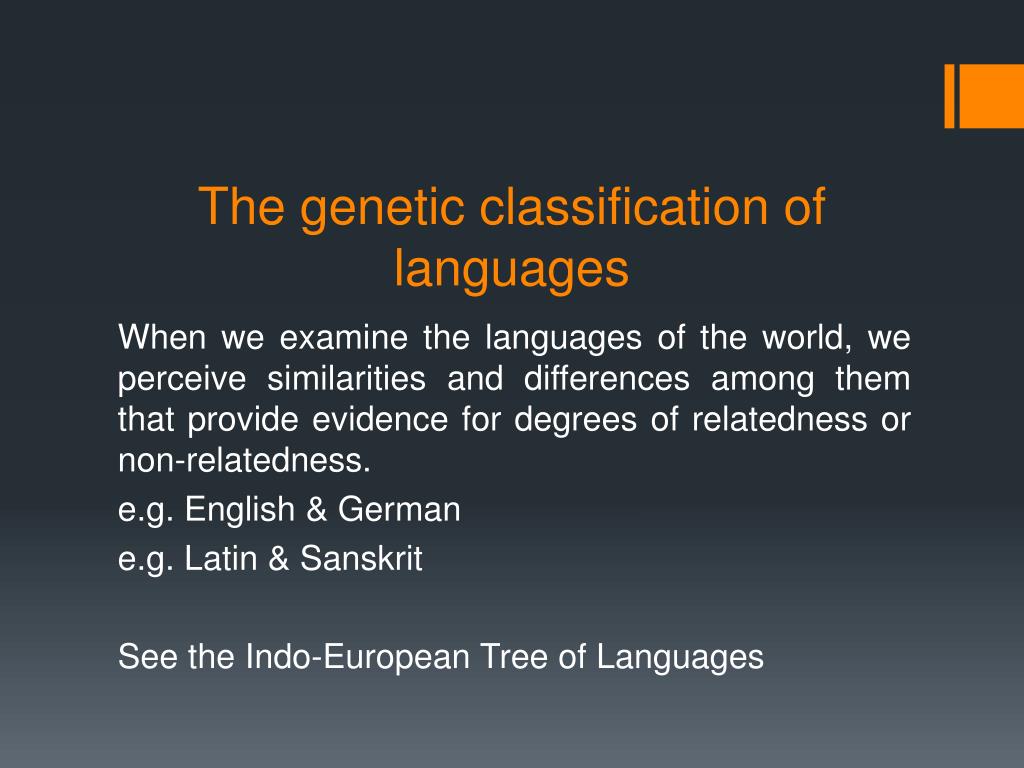 The genetic classification of languages

When we examine the languages of the world, we perceive similarities and differences among them that provide evidence for degrees of relatedness or non-relatedness.

e.g. English & German

e.g. Latin & Sanskrit

See the Indo-European Tree of Languages